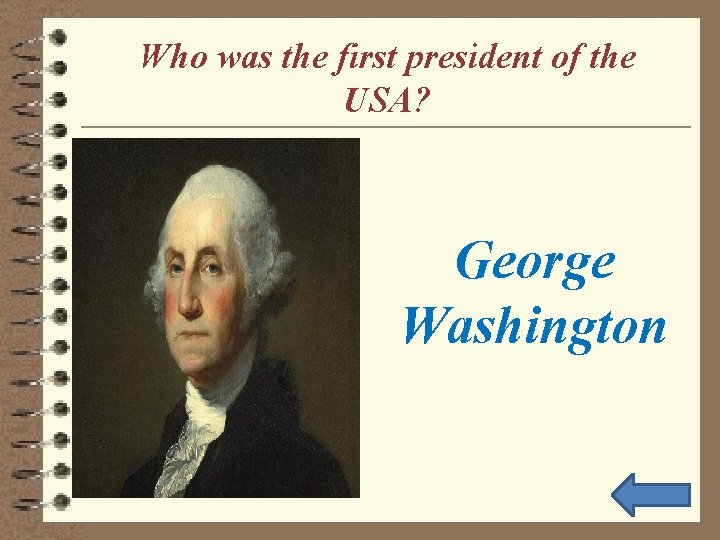 Who was the first president of the USA?

George Washington